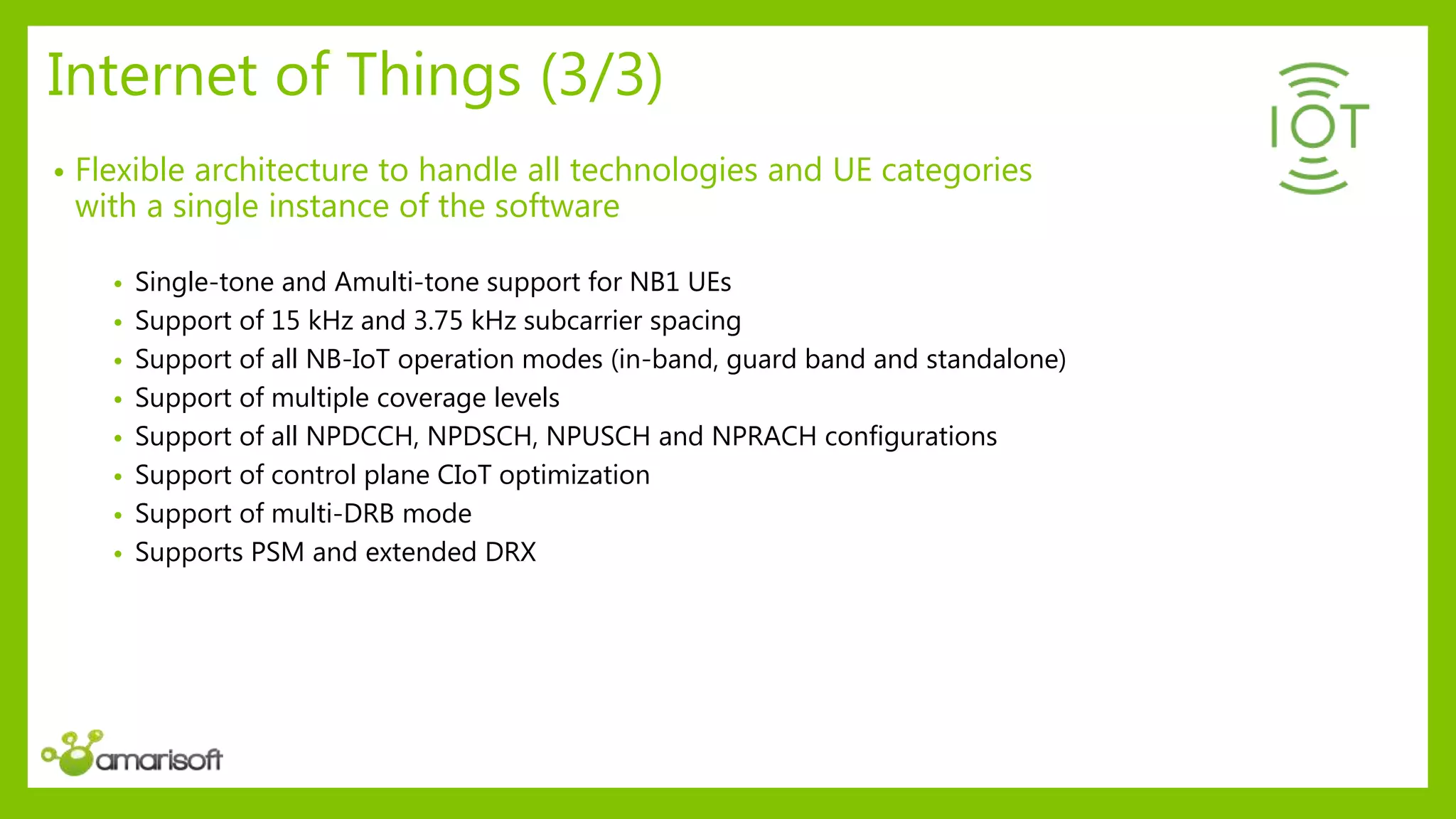 Internet of Things (3/3)

IOT

• Flexible architecture to handle all technologies and UE categories with a single instance of the software

• Single-tone and Amulti-tone support for NB1 UEs
• Support of 15 kHz and 3.75 kHz subcarrier spacing
• Support of all NB-IoT operation modes (in-band, guard band and standalone)
• Support of multiple coverage levels
• Support of all NPDCCH, NPDSCH, NPUSCH and NPRACH configurations
• Support of control plane CIoT optimization
• Support of multi-DRB mode
• Supports PSM and extended DRX

amarisoft